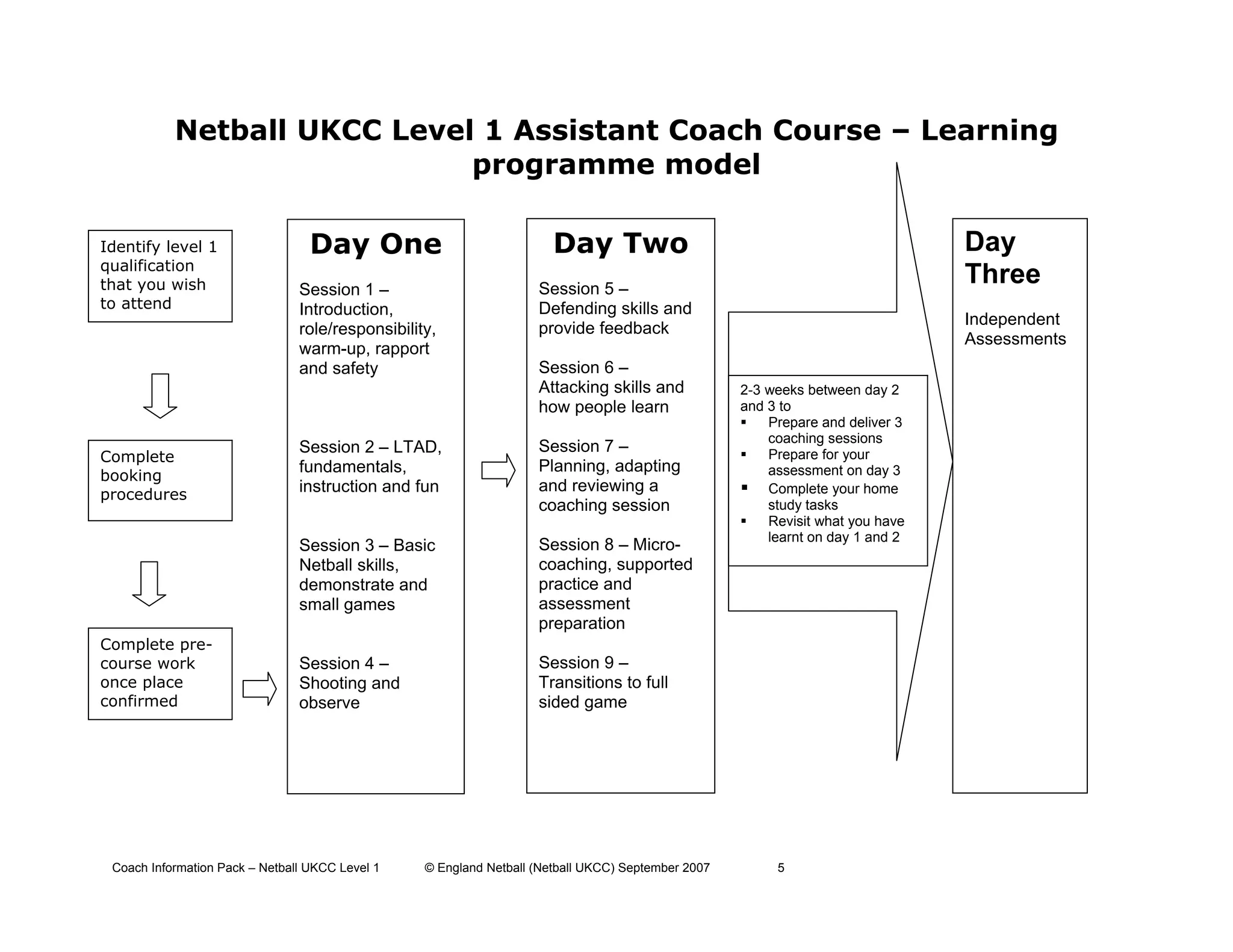 Netball UKCC Level 1 Assistant Coach Course – Learning programme model

Identify level 1 qualification that you wish to attend

Complete booking procedures

Complete pre-course work once place confirmed

Day One

Session 1 – Introduction, role/responsibility, warm-up, rapport and safety

Session 2 – LTAD, fundamentals, instruction and fun

Session 3 – Basic Netball skills, demonstrate and small games

Session 4 – Shooting and observe

Day Two

Session 5 – Defending skills and provide feedback

Session 6 – Attacking skills and how people learn

Session 7 – Planning, adapting and reviewing a coaching session

Session 8 – Micro-coaching, supported practice and assessment preparation

Session 9 – Transitions to full sided game

2-3 weeks between day 2 and 3 to
▪ Prepare and deliver 3 coaching sessions
▪ Prepare for your assessment on day 3
▪ Complete your home study tasks
▪ Revisit what you have learnt on day 1 and 2

Day Three

Independent Assessments

Coach Information Pack – Netball UKCC Level 1 © England Netball (Netball UKCC) September 2007 5